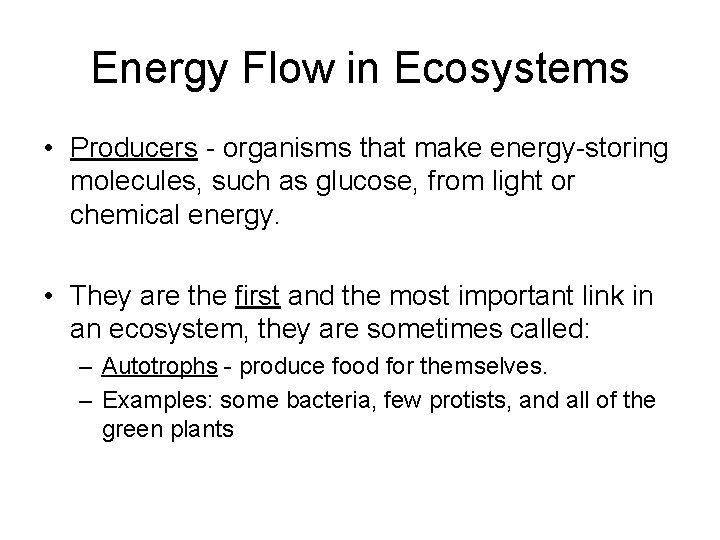 Energy Flow in Ecosystems

• Producers - organisms that make energy-storing molecules, such as glucose, from light or chemical energy.

• They are the first and the most important link in an ecosystem, they are sometimes called:
– Autotrophs - produce food for themselves.
– Examples: some bacteria, few protists, and all of the green plants